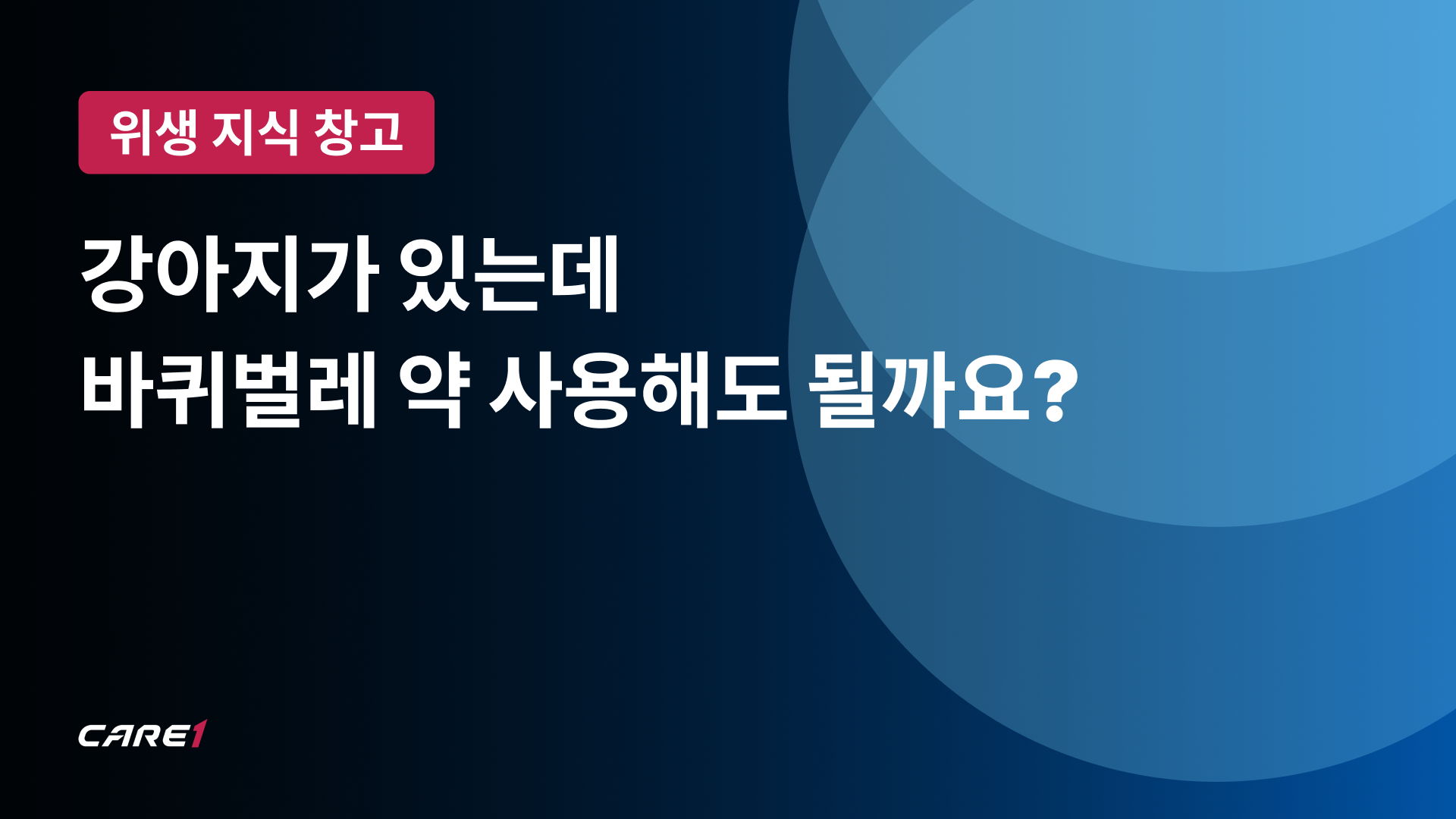 위생 지식 창고

강아지가 있는데
바퀴벌레 약 사용해도 될까요?

CARE1